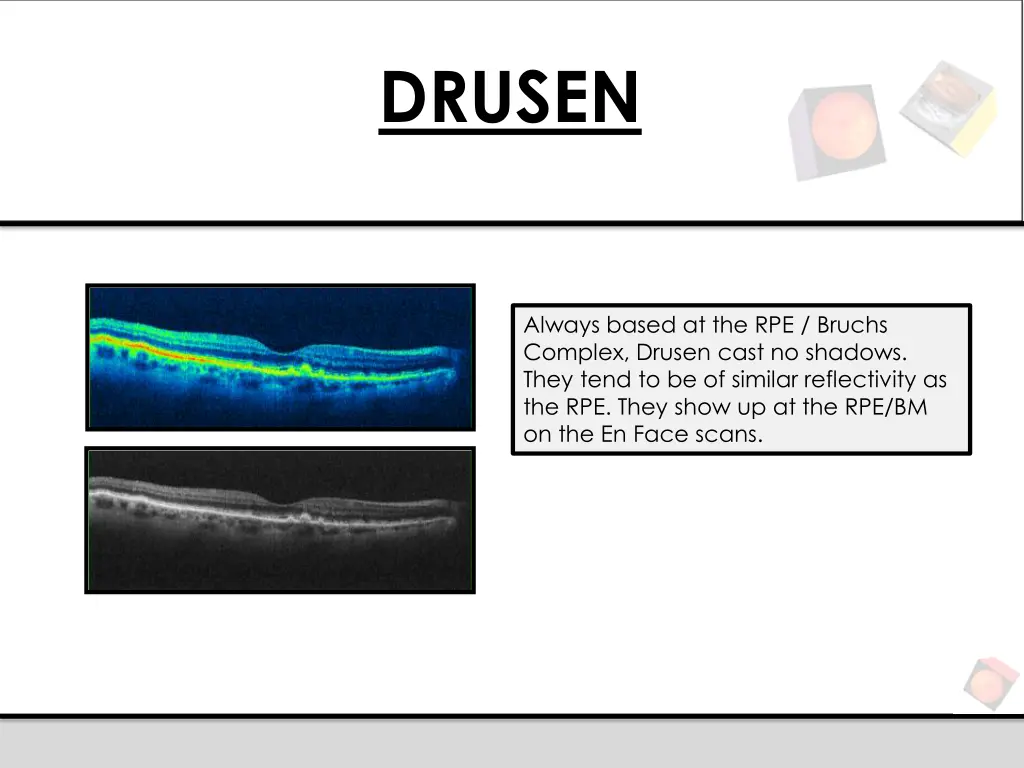 DRUSEN

Always based at the RPE / Bruchs Complex, Drusen cast no shadows. They tend to be of similar reflectivity as the RPE. They show up at the RPE/BM on the En Face scans.